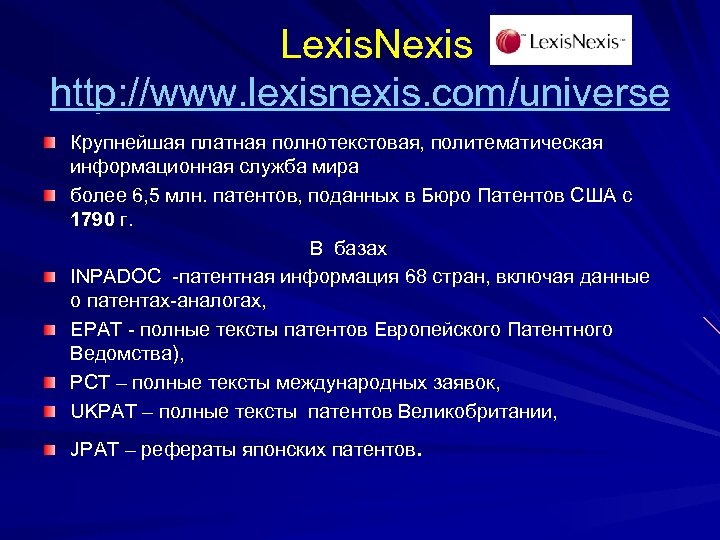 LexisNexis LexisNexis
http://www.lexisnexis.com/universe

Крупнейшая платная полнотекстовая, политематическая информационная служба мира

более 6,5 млн. патентов, поданных в Бюро Патентов США с 1790 г.

В базах

INPADOC -патентная информация 68 стран, включая данные о патентах-аналогах,

EPAT - полные тексты патентов Европейского Патентного Ведомства),

PCT – полные тексты международных заявок,

UKPAT – полные тексты патентов Великобритании,

JPAT – рефераты японских патентов.